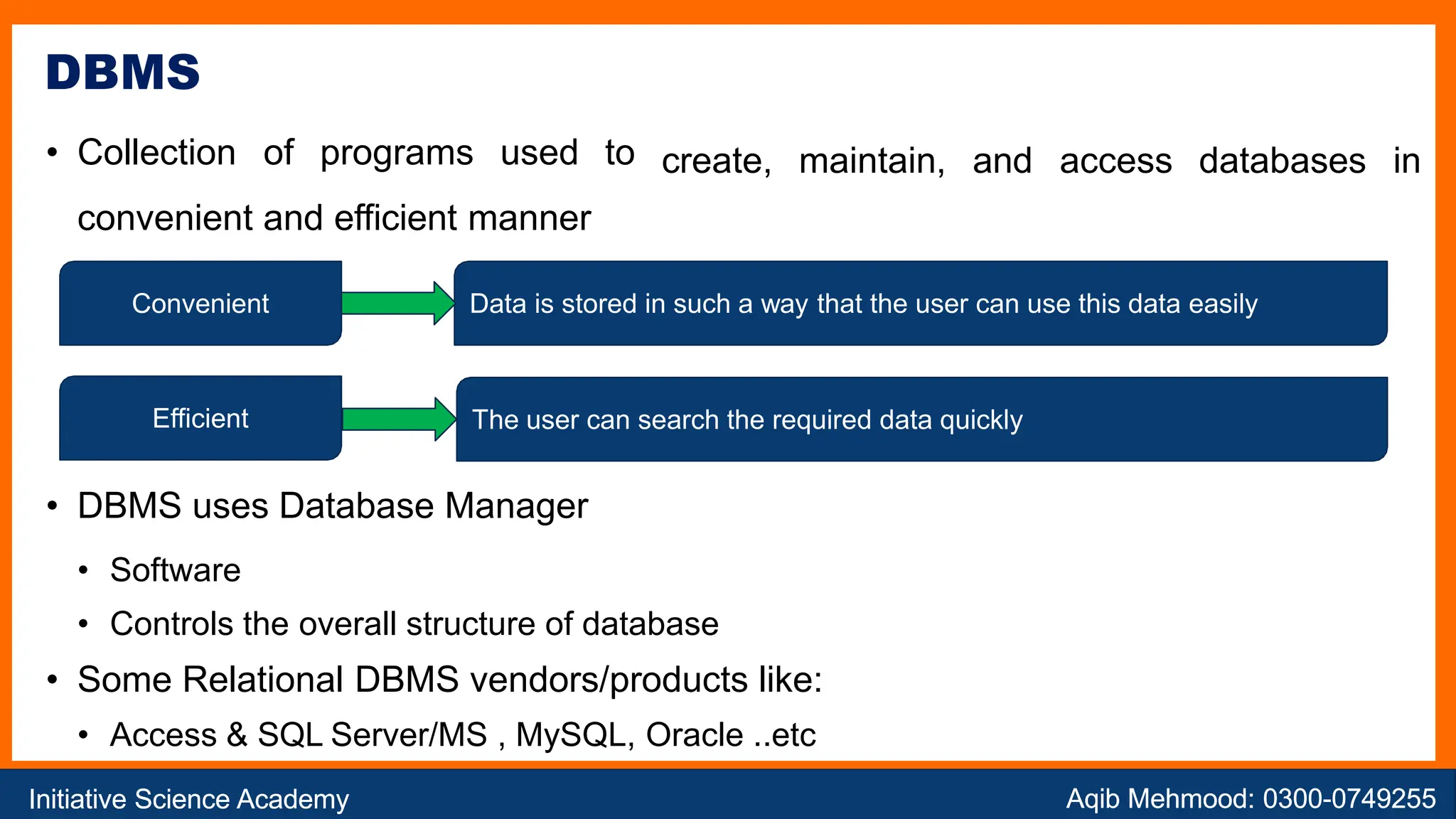 DBMS

• Collection of programs used to create, maintain, and access databases in convenient and efficient manner

Convenient

Data is stored in such a way that the user can use this data easily

Efficient

The user can search the required data quickly

• DBMS uses Database Manager
 • Software
 • Controls the overall structure of database
• Some Relational DBMS vendors/products like:
 • Access & SQL Server/MS , MySQL, Oracle ..etc

Initiative Science Academy

Aqib Mehmood: 0300-0749255